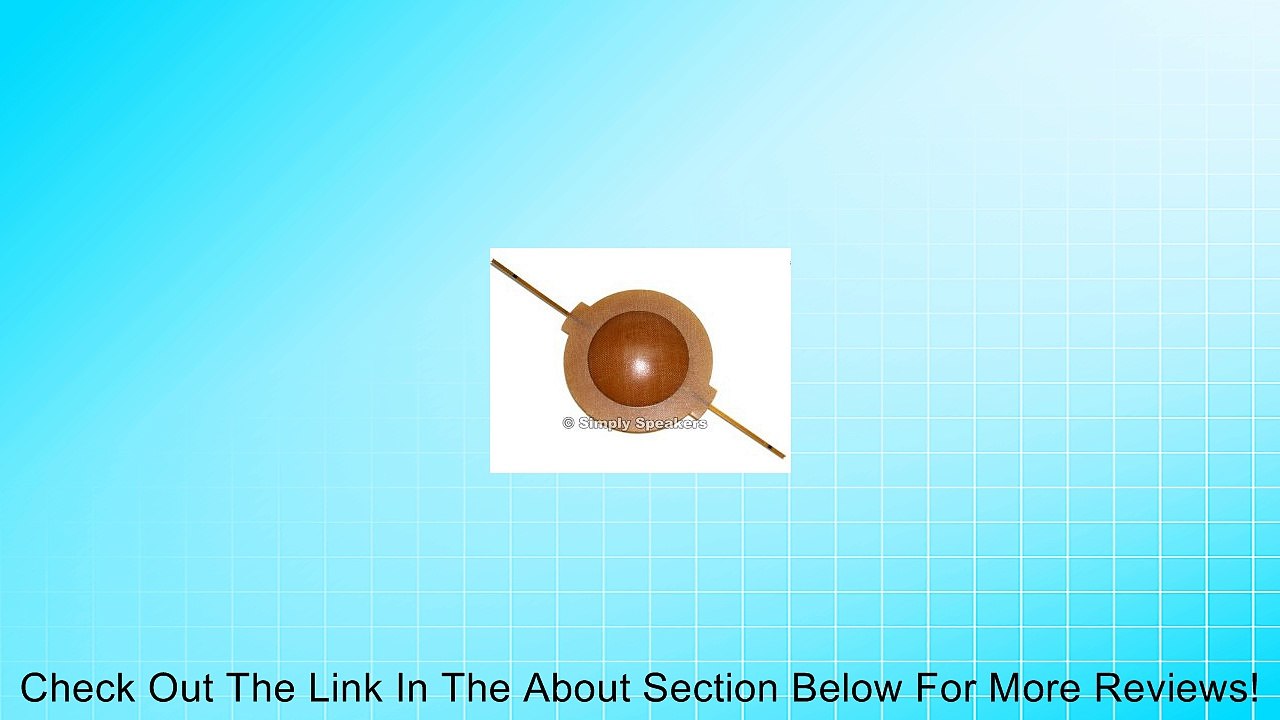 © Simply Speakers

Check Out The Link In The About Section Below For More Reviews!